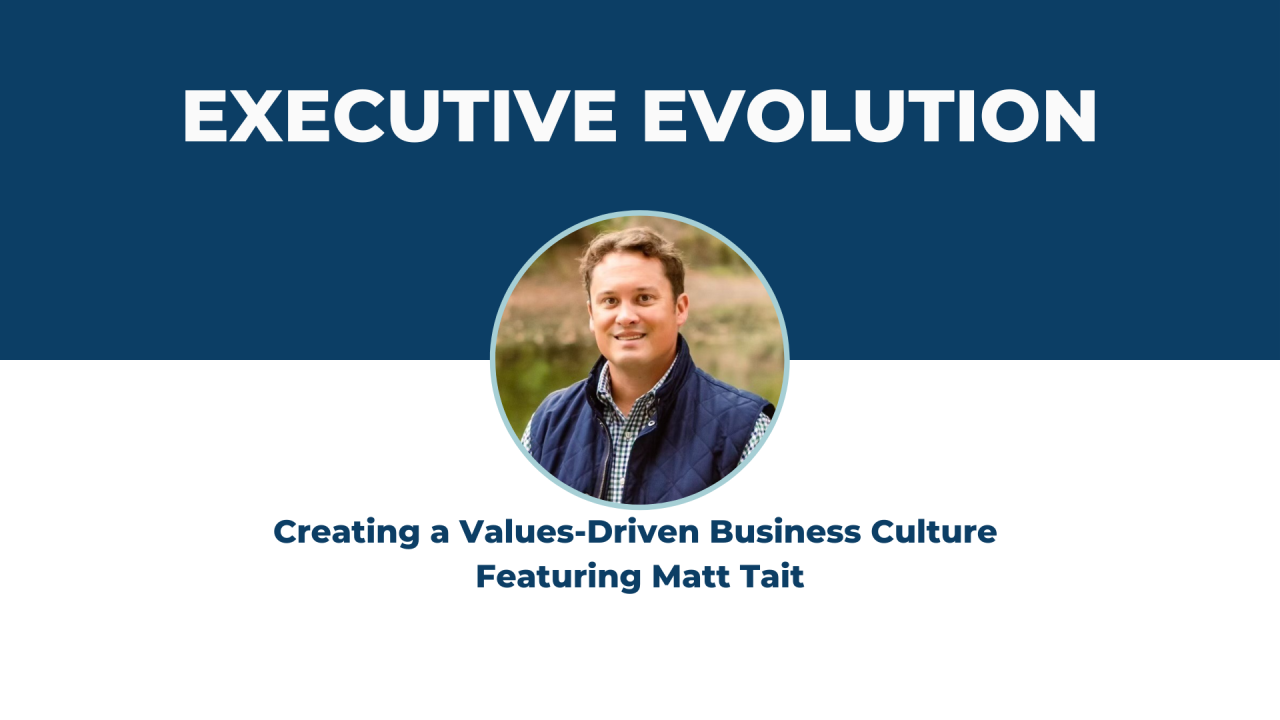 EXECUTIVE EVOLUTION

Creating a Values-Driven Business Culture
Featuring Matt Tait